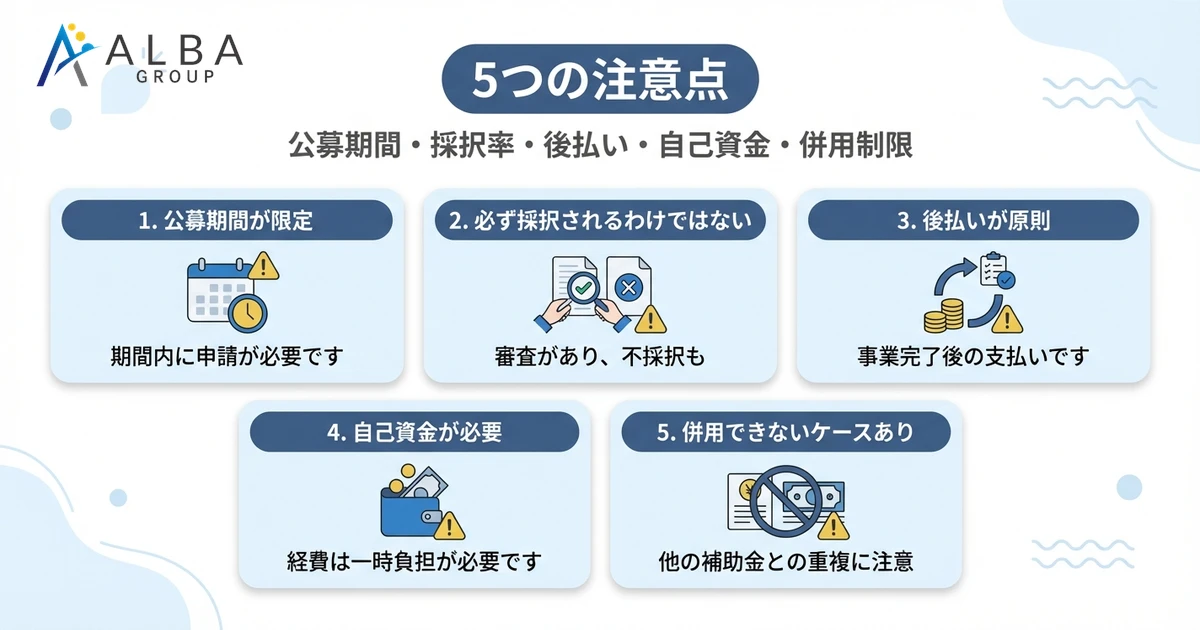 ALBA
GROUP

5つの注意点

公募期間・採択率・後払い・自己資金・併用制限

1. 公募期間が限定

期間内に申請が必要です

2. 必ず採択されるわけではない

審査があり、不採択も

3. 後払いが原則

事業完了後の支払いです

4. 自己資金が必要

経費は一時負担が必要です

5. 併用できないケースあり

他の補助金との重複に注意